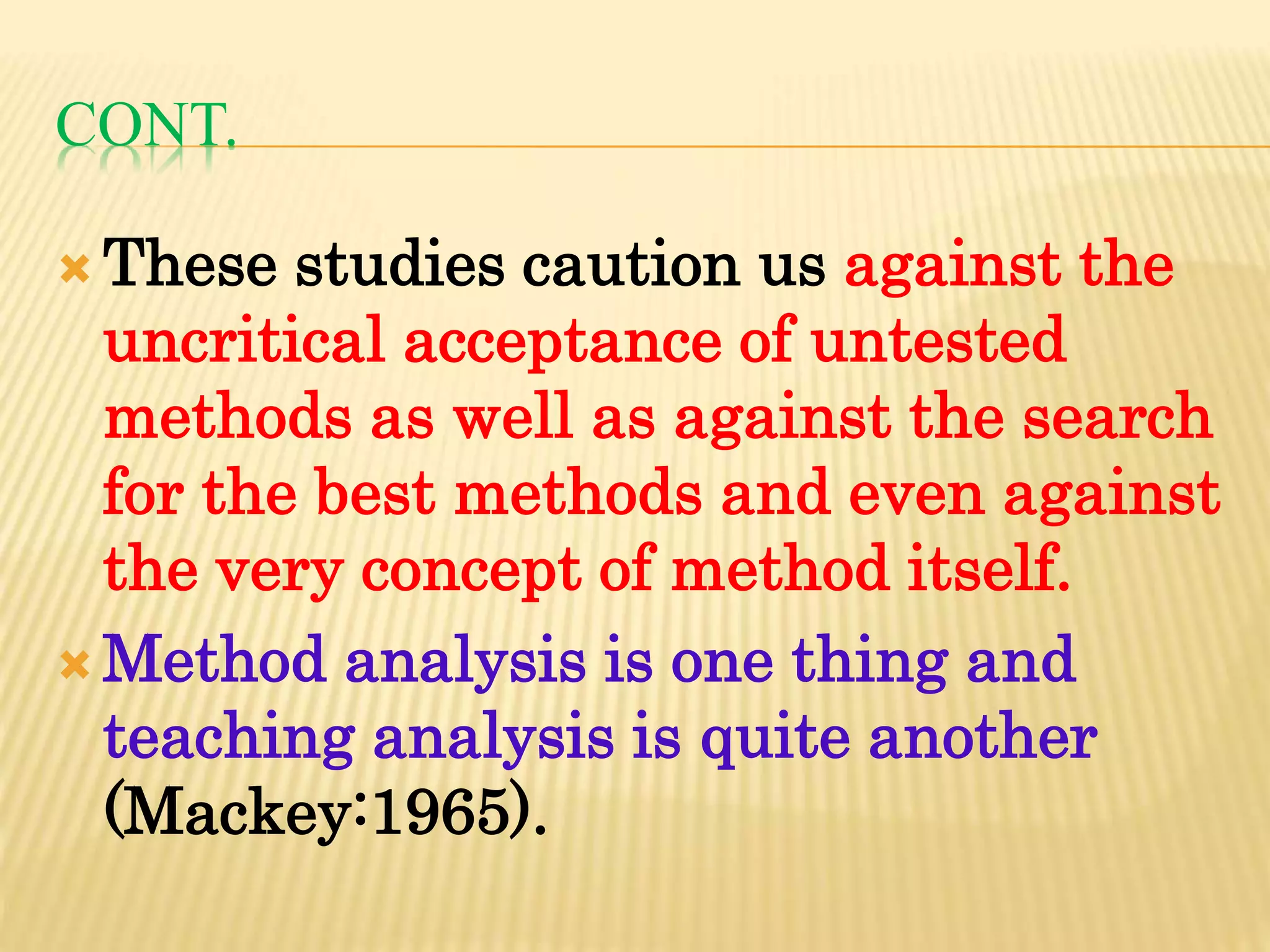 CONT.

These studies caution us against the uncritical acceptance of untested methods as well as against the search for the best methods and even against the very concept of method itself.

Method analysis is one thing and teaching analysis is quite another (Mackey:1965).